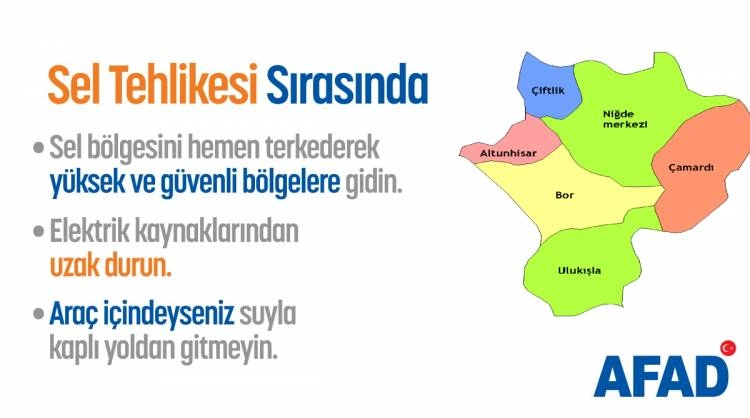 Sel Tehlikesi Sırasında

• Sel bölgesini hemen terkederek yüksek ve güvenli bölgelere gidin.

• Elektrik kaynaklarından uzak durun.

• Araç içindeyseniz suyla kaplı yoldan gitmeyin.

Çiftlik
Niğde merkezi
Altunhisar
Çamardı
Bor
Ulukışla

AFAD